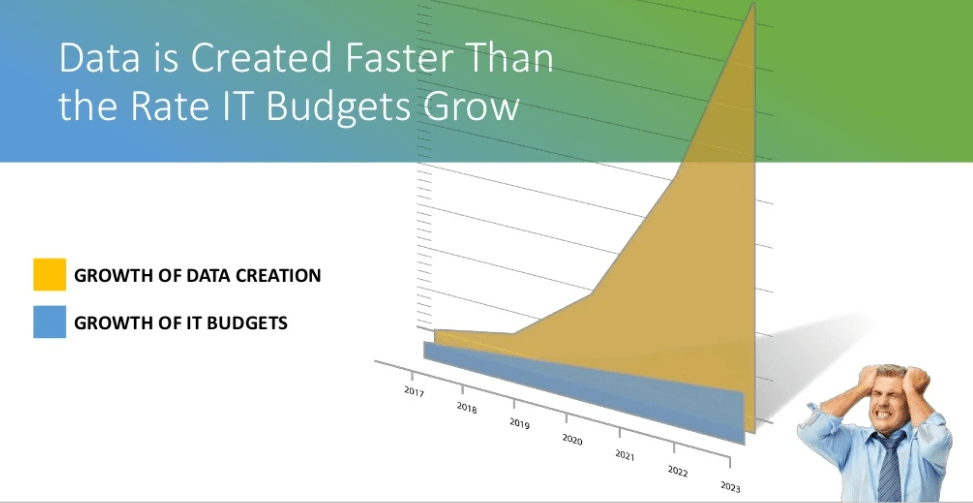 Data is Created Faster Than the Rate IT Budgets Grow

GROWTH OF DATA CREATION

GROWTH OF IT BUDGETS

2017
2018
2019
2020
2021
2022
2023